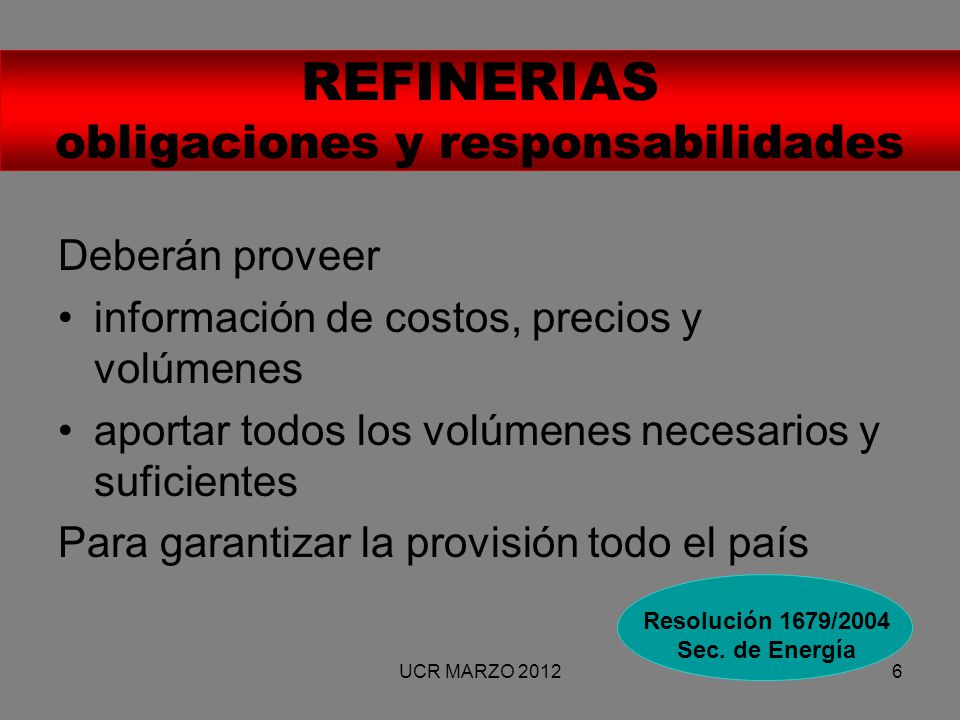 REFINERIAS
obligaciones y responsabilidades

Deberán proveer

• información de costos, precios y volúmenes

• aportar todos los volúmenes necesarios y suficientes

Para garantizar la provisión todo el país

Resolución 1679/2004
Sec. de Energía

UCR MARZO 2012

6